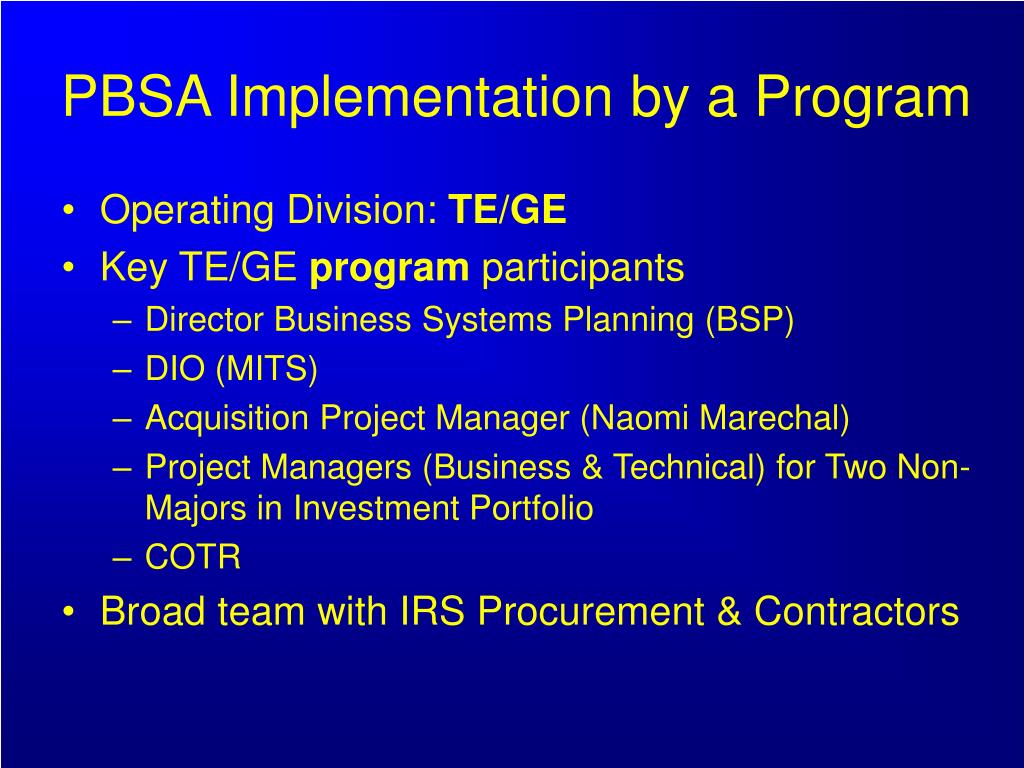 PBSA Implementation by a Program

• Operating Division: TE/GE
• Key TE/GE program participants
– Director Business Systems Planning (BSP)
– DIO (MITS)
– Acquisition Project Manager (Naomi Marechal)
– Project Managers (Business & Technical) for Two Non-Majors in Investment Portfolio
– COTR
• Broad team with IRS Procurement & Contractors